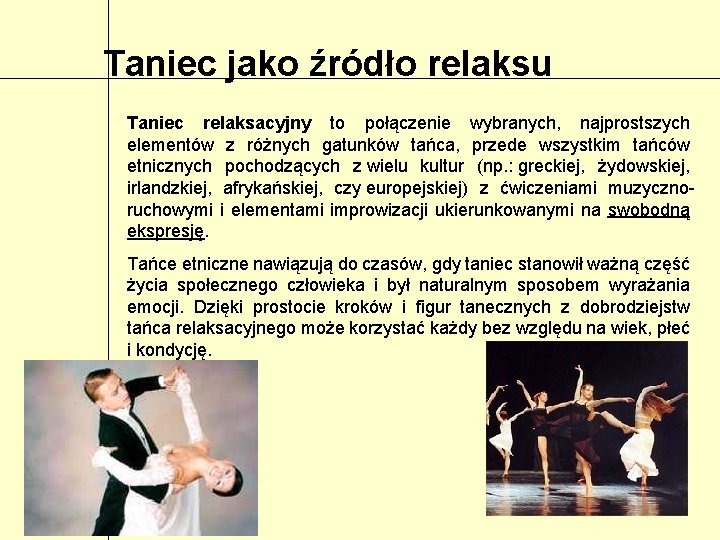 Taniec jako źródło relaksu

Taniec relaksacyjny to połączenie wybranych, najprostszych elementów z różnych gatunków tańca, przede wszystkim tańców etnicznych pochodzących z wielu kultur (np.: greckiej, żydowskiej, irlandzkiej, afrykańskiej, czy europejskiej) z ćwiczeniami muzyczno-ruchowymi i elementami improwizacji ukierunkowanymi na swobodną ekspresję.

Tańce etniczne nawiązują do czasów, gdy taniec stanowił ważną część życia społecznego człowieka i był naturalnym sposobem wyrażania emocji. Dzięki prostocie kroków i figur tanecznych z dobrodziejstw tańca relaksacyjnego może korzystać każdy bez względu na wiek, płeć i kondycję.